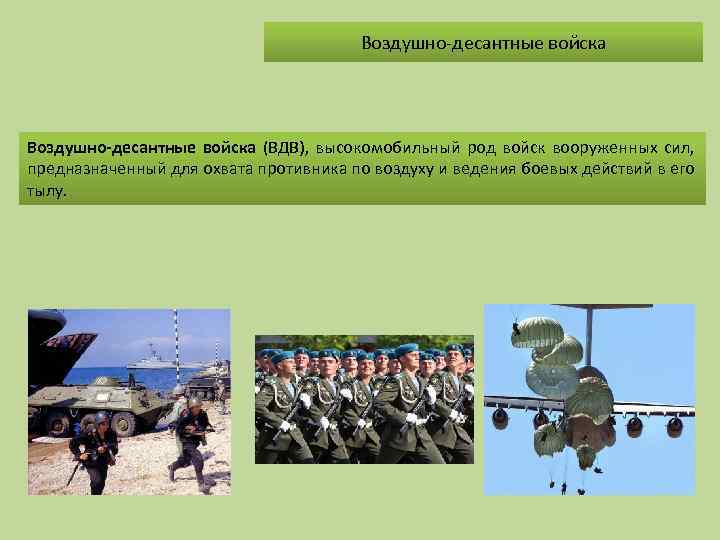 Воздушно-десантные войска

Воздушно-десантные войска (ВДВ), высокомобильный род войск вооруженных сил, предназначенный для охвата противника по воздуху и ведения боевых действий в его тылу.